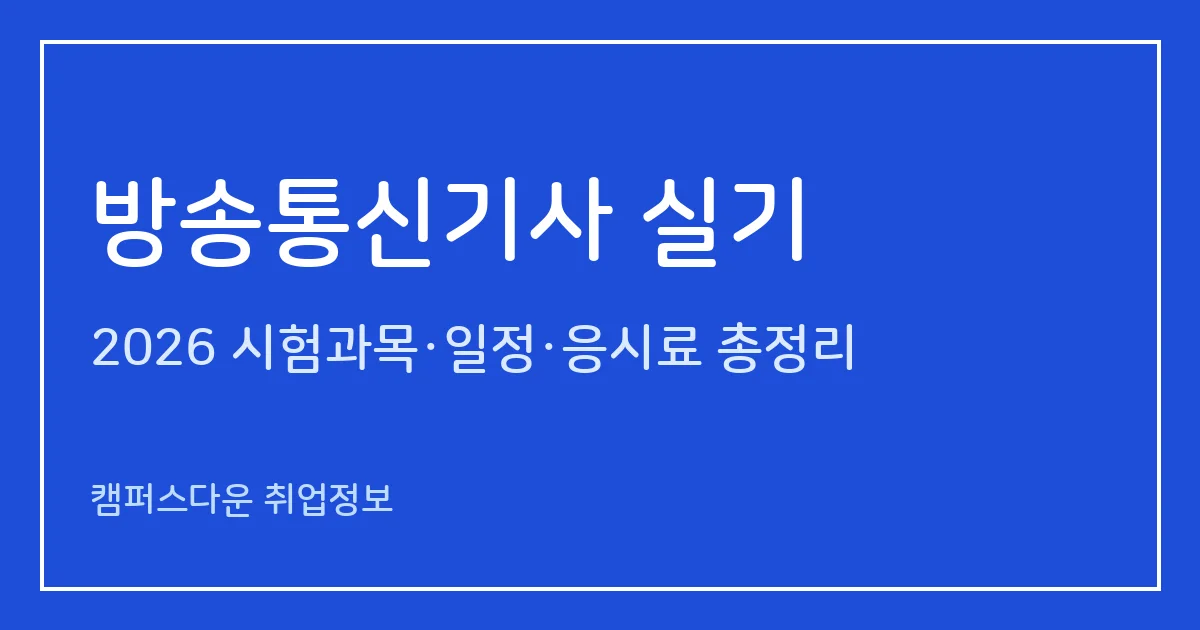 방송통신기사 실기

2026 시험과목·일정·응시료 총정리

캠퍼스다운 취업정보